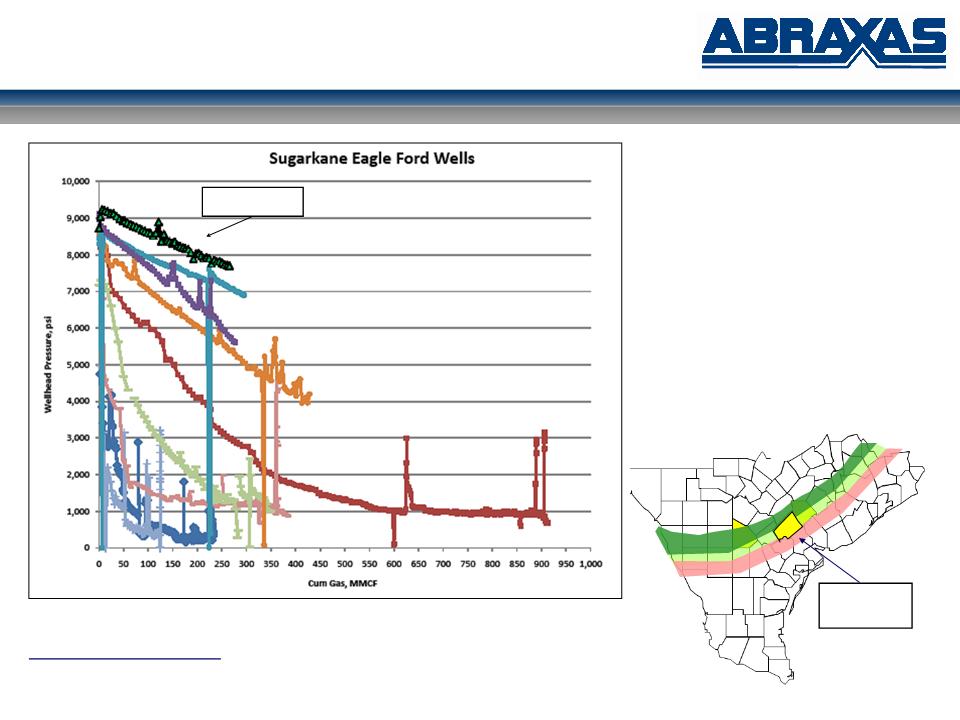 ABRAXAS

Sugarkane Eagle Ford Wells

Wellhead Pressure, psi

10,000
9,000
8,000
7,000
6,000
5,000
4,000
3,000
2,000
1,000
0

0 50 100 150 200 250 300 350 400 450 500 550 600 650 700 750 800 850 900 950 1,000

Cum Gas, MMCF